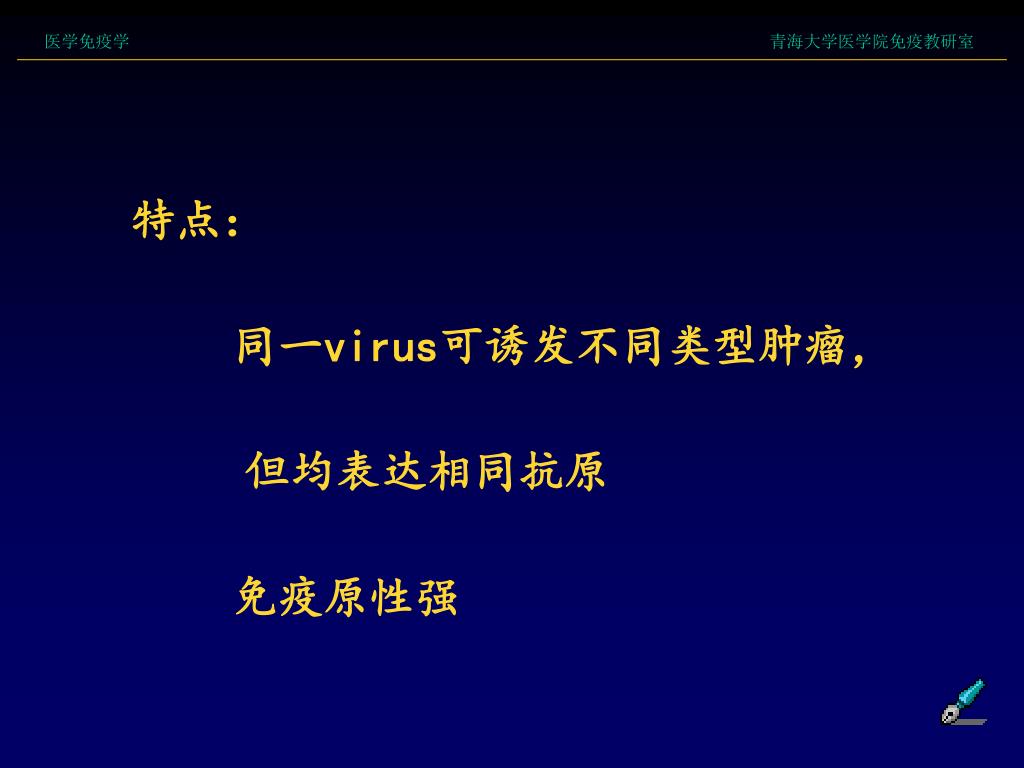 医学免疫学

青海大学医学院免疫教研室

特点：

同一virus可诱发不同类型肿瘤，

但均表达相同抗原

免疫原性强